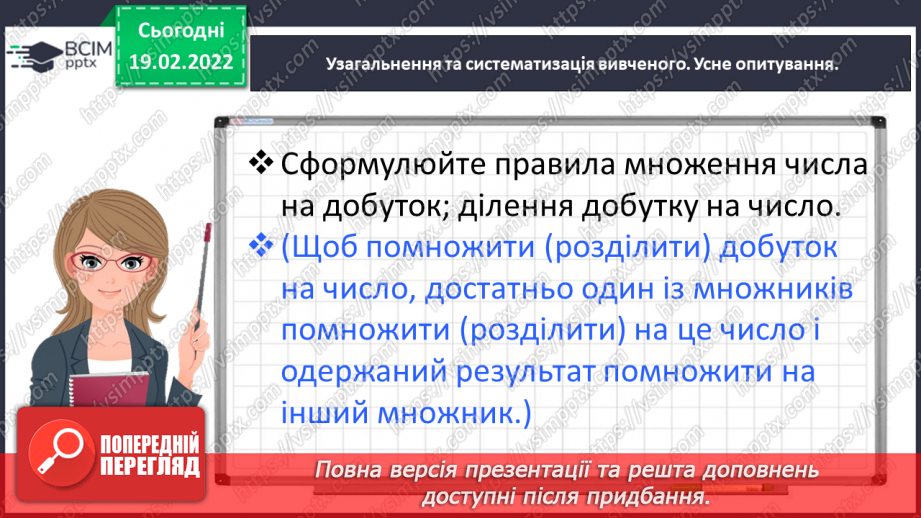 ВСІМ pptx

Сьогодні 19.02.2022

Узагальнення та систематизація вивченого. Усне опитування.

❖ Сформулюйте правила множення числа на добуток; ділення добутку на число.

❖ (Щоб помножити (розділити) добуток на число, достатньо один із множників помножити (розділити) на це число і одержаний результат помножити на інший множник.)

ПОПЕРЕДНІЙ ПЕРЕГЛЯД

Повна версія презентації та решта доповнень доступні після придбання.

https://vsimpptx.com